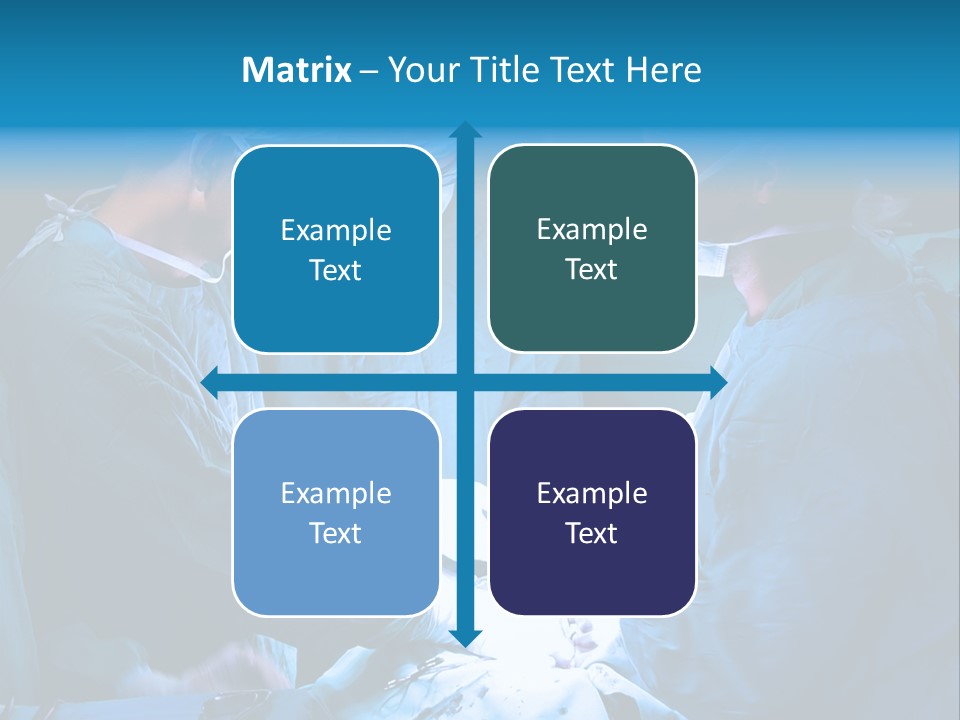 Matrix – Your Title Text Here

Example Text

Example Text

Example Text

Example Text